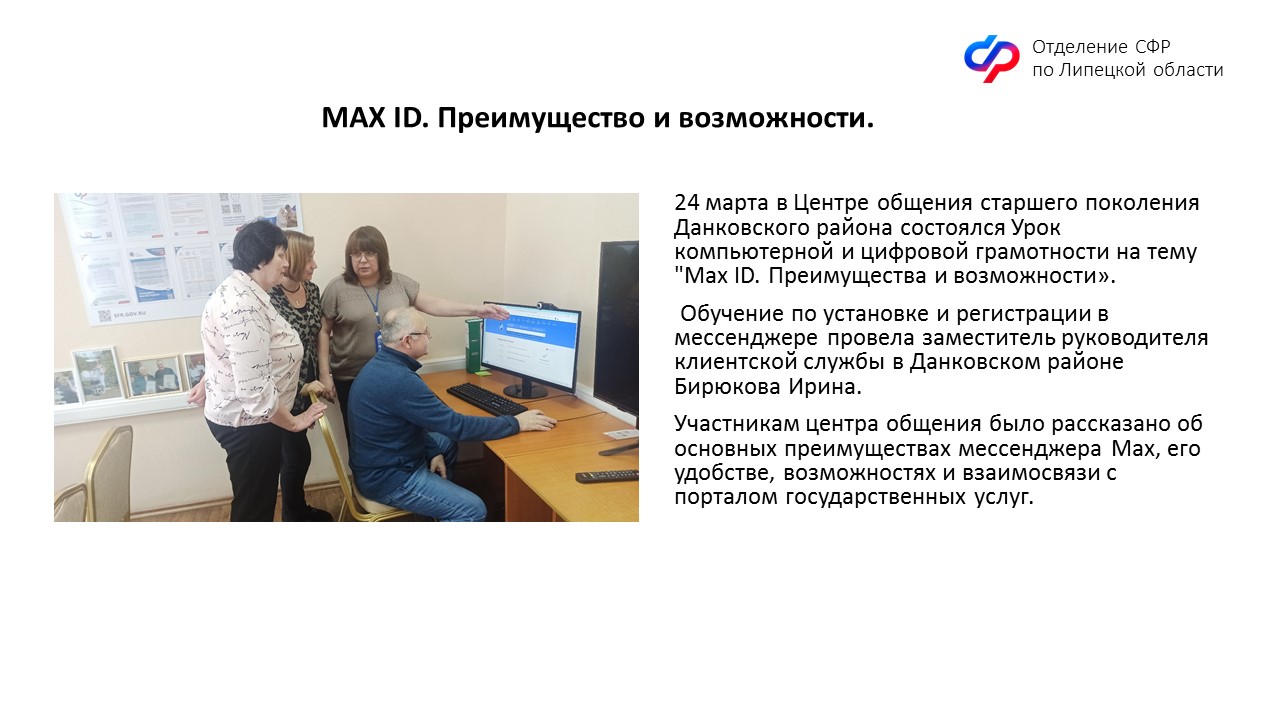 Отделение СФР
по Липецкой области

MAX ID. Преимущество и возможности.

24 марта в Центре общения старшего поколения Данковского района состоялся Урок компьютерной и цифровой грамотности на тему "Max ID. Преимущества и возможности».

Обучение по установке и регистрации в мессенджере провела заместитель руководителя клиентской службы в Данковском районе Бирюкова Ирина.

Участникам центра общения было рассказано об основных преимуществах мессенджера Max, его удобстве, возможностях и взаимосвязи с порталом государственных услуг.